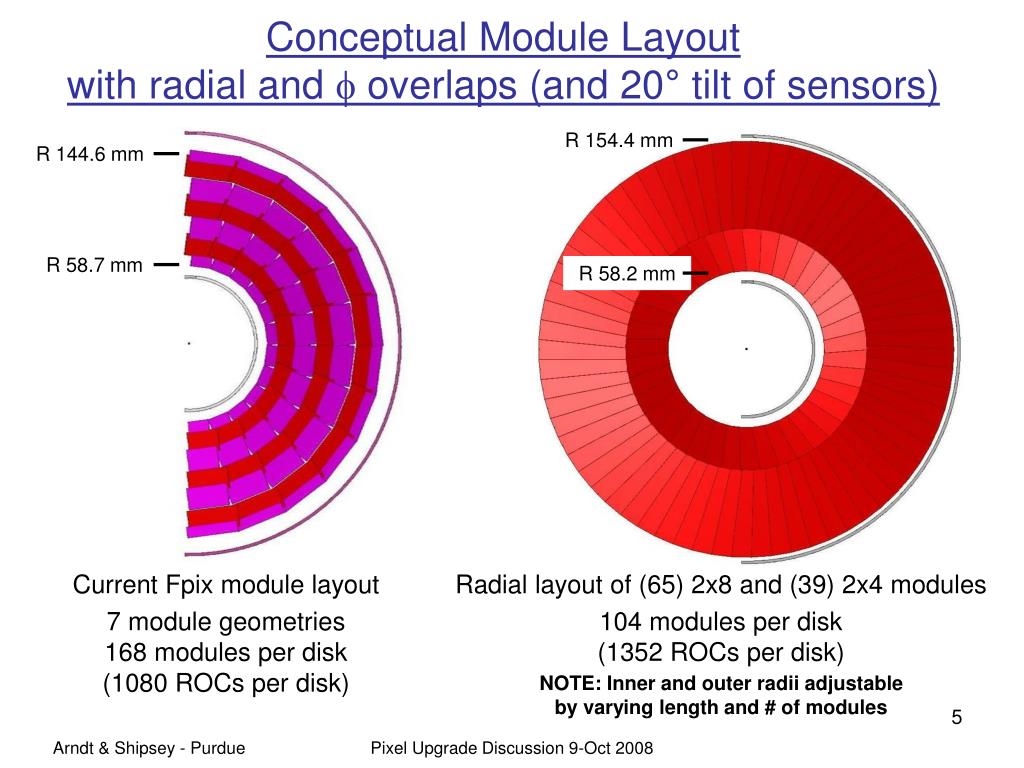 Conceptual Module Layout
with radial and $\phi$ overlaps (and 20° tilt of sensors)

R 144.6 mm

R 58.7 mm

R 154.4 mm

R 58.2 mm

Current Fpix module layout
7 module geometries
168 modules per disk
(1080 ROCs per disk)

Radial layout of (65) 2x8 and (39) 2x4 modules
104 modules per disk
(1352 ROCs per disk)
NOTE: Inner and outer radii adjustable by varying length and # of modules

5

Arndt & Shipsey - Purdue

Pixel Upgrade Discussion 9-Oct 2008